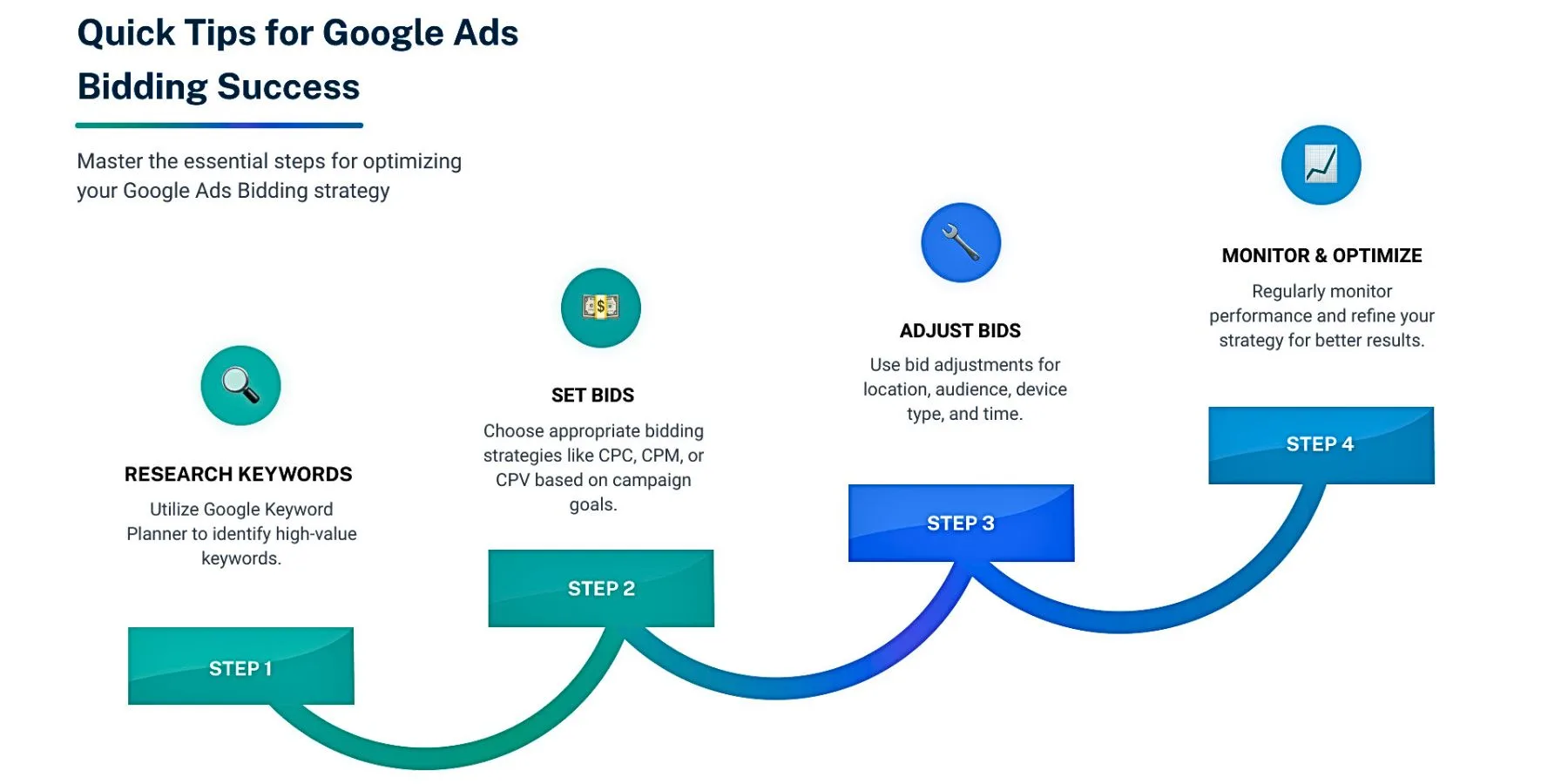 Quick Tips for Google Ads Bidding Success

Master the essential steps for optimizing your Google Ads Bidding strategy

RESEARCH KEYWORDS

Utilize Google Keyword Planner to identify high-value keywords.

STEP 1

SET BIDS

Choose appropriate bidding strategies like CPC, CPM, or CPV based on campaign goals.

STEP 2

ADJUST BIDS

Use bid adjustments for location, audience, device type, and time.

STEP 3

MONITOR & OPTIMIZE

Regularly monitor performance and refine your strategy for better results.

STEP 4